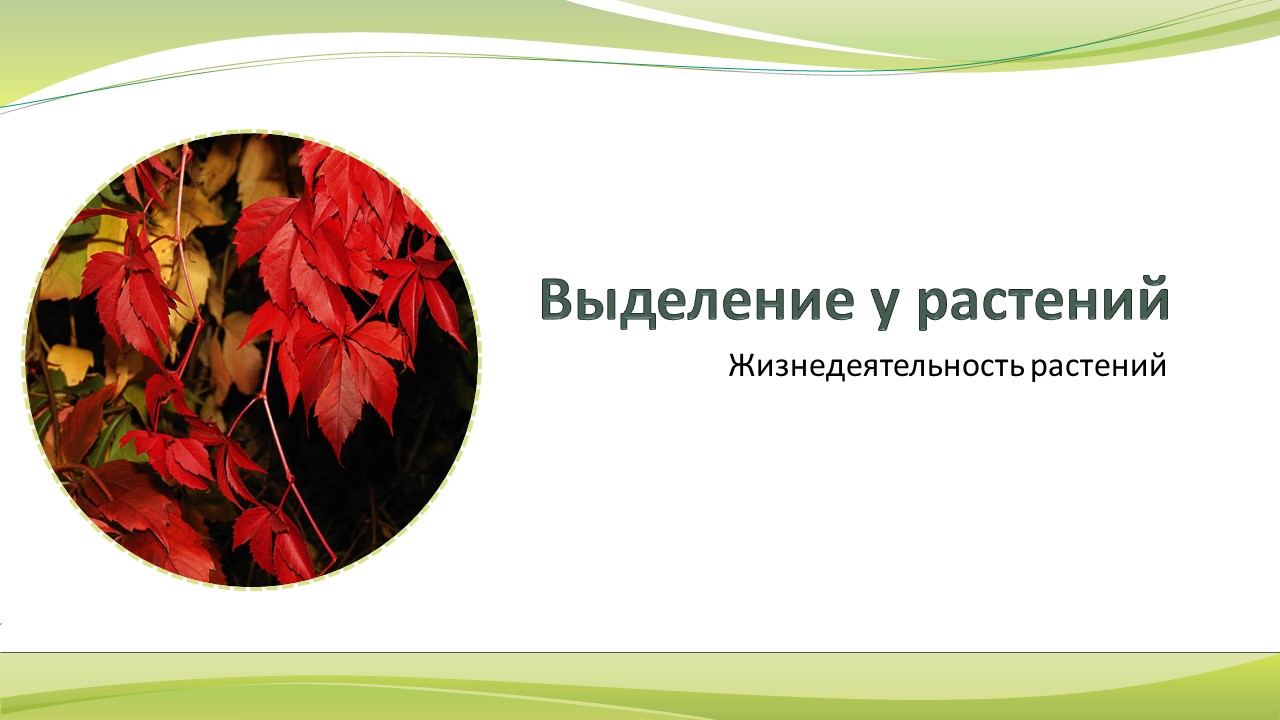 Выделение у растений

Жизнедеятельность растений